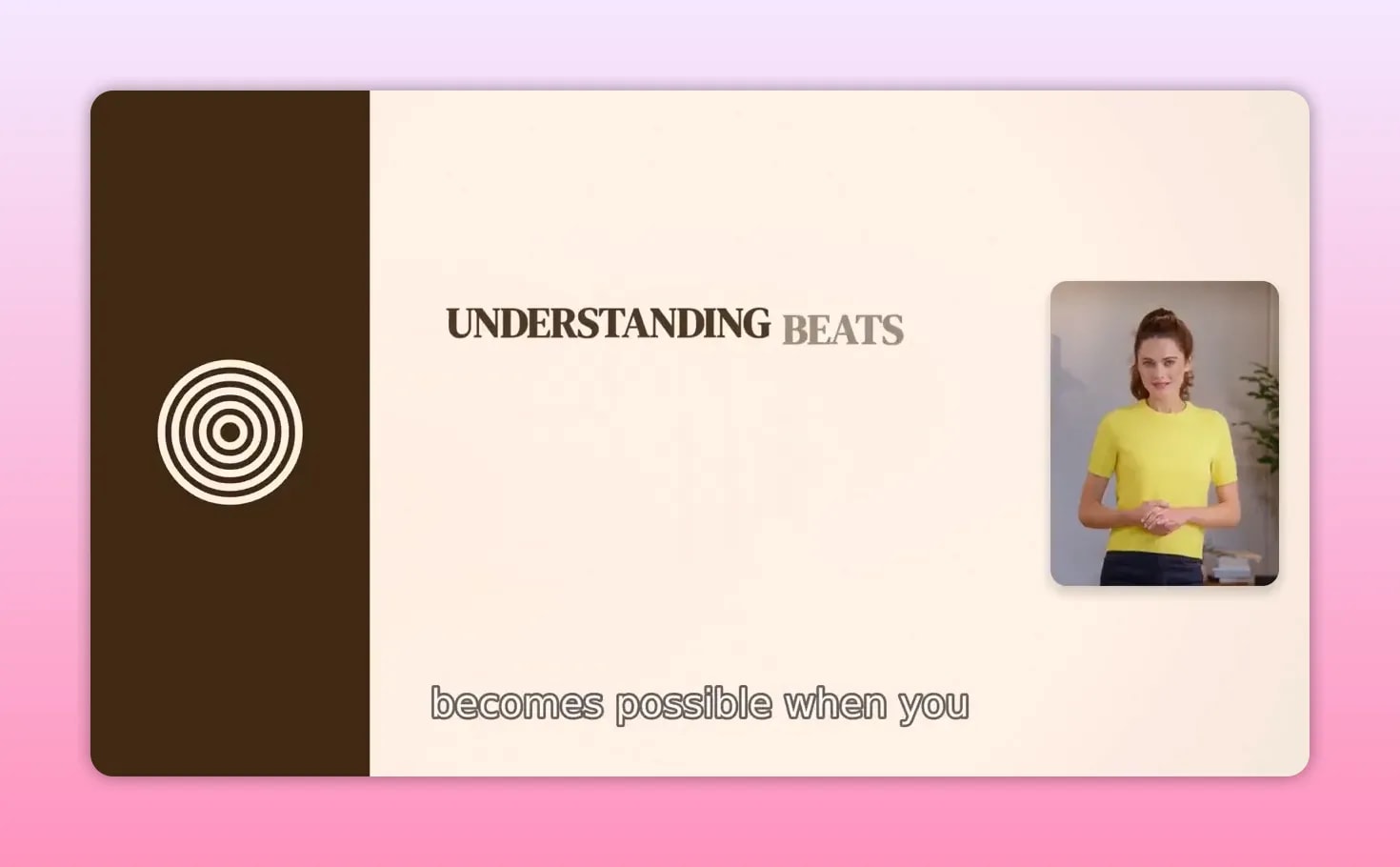 UNDERSTANDING BEATS

becomes possible when you